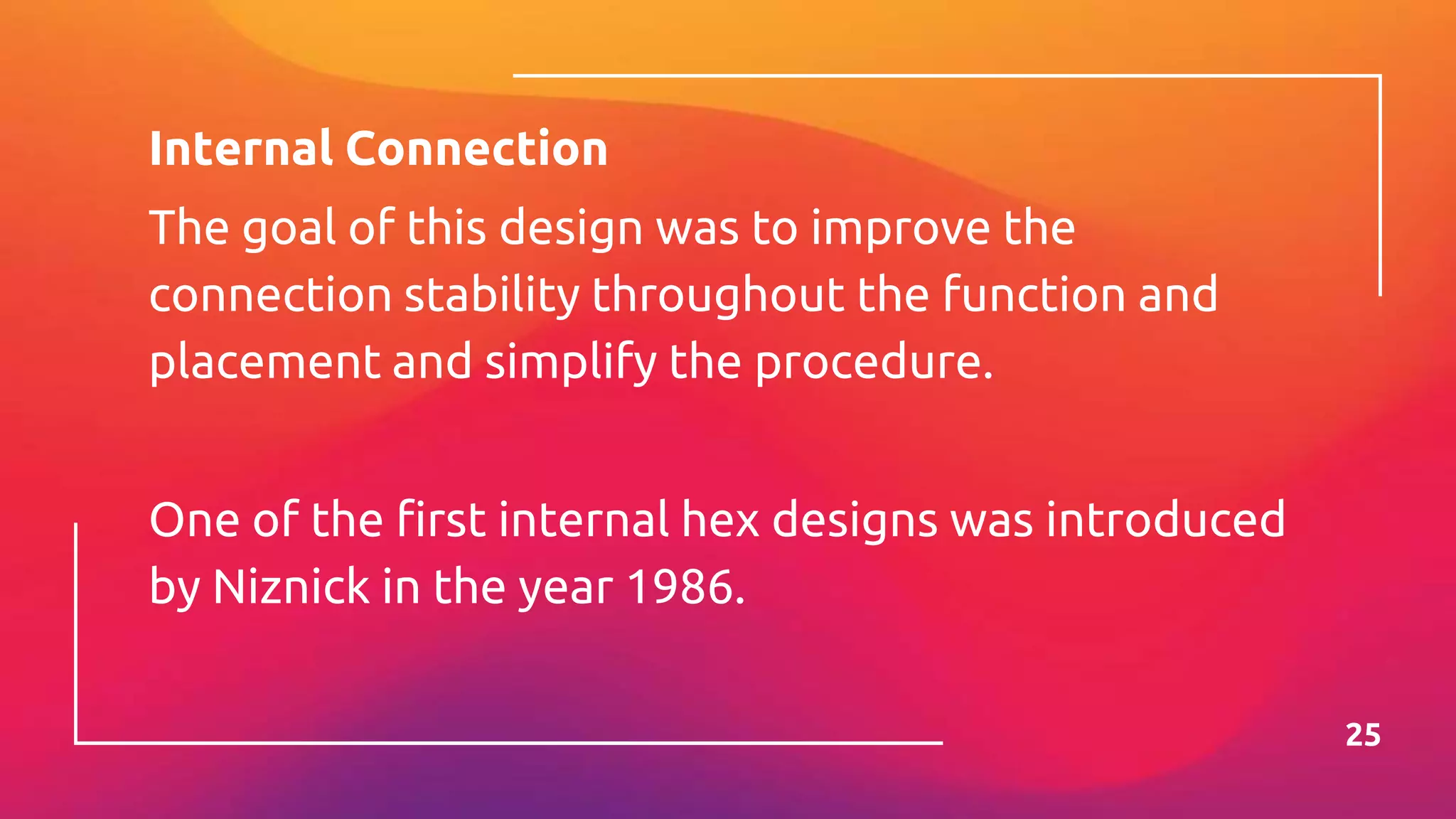 Internal Connection

The goal of this design was to improve the connection stability throughout the function and placement and simplify the procedure.

One of the first internal hex designs was introduced by Niznick in the year 1986.

25